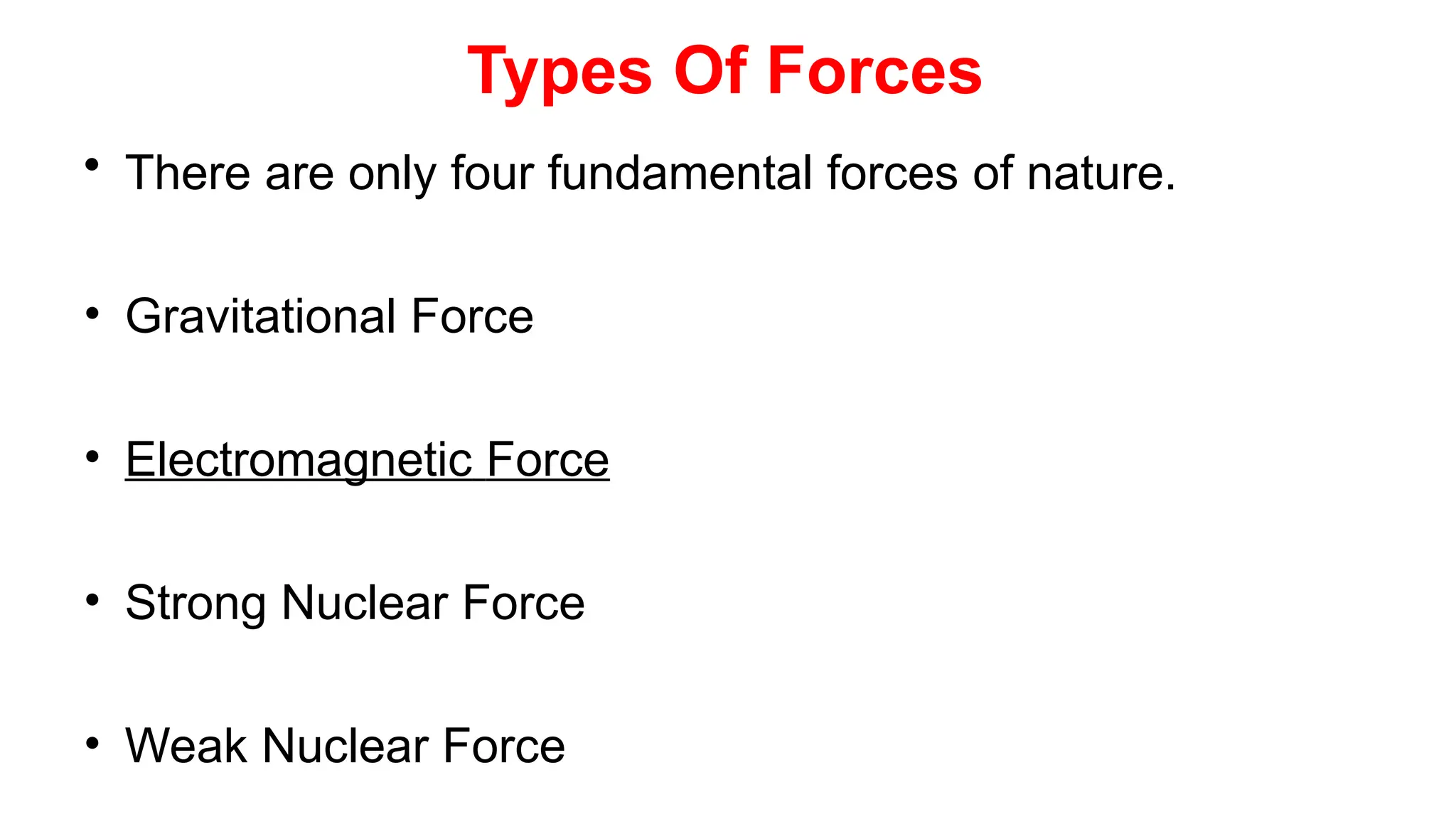 Types Of Forces

• There are only four fundamental forces of nature.

• Gravitational Force

• Electromagnetic Force

• Strong Nuclear Force

• Weak Nuclear Force